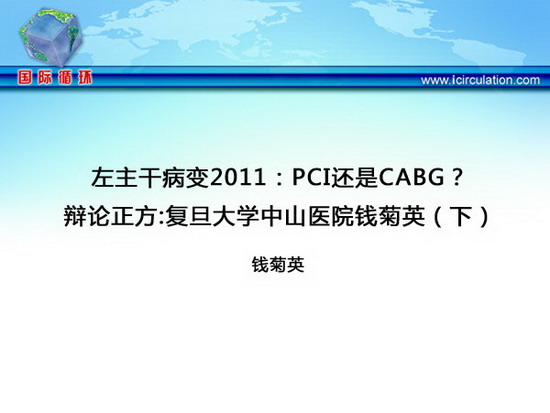 国际循环

www.icirculation.com

左主干病变2011：PCI还是CABG？
辩论正方:复旦大学中山医院钱菊英（下）

钱菊英